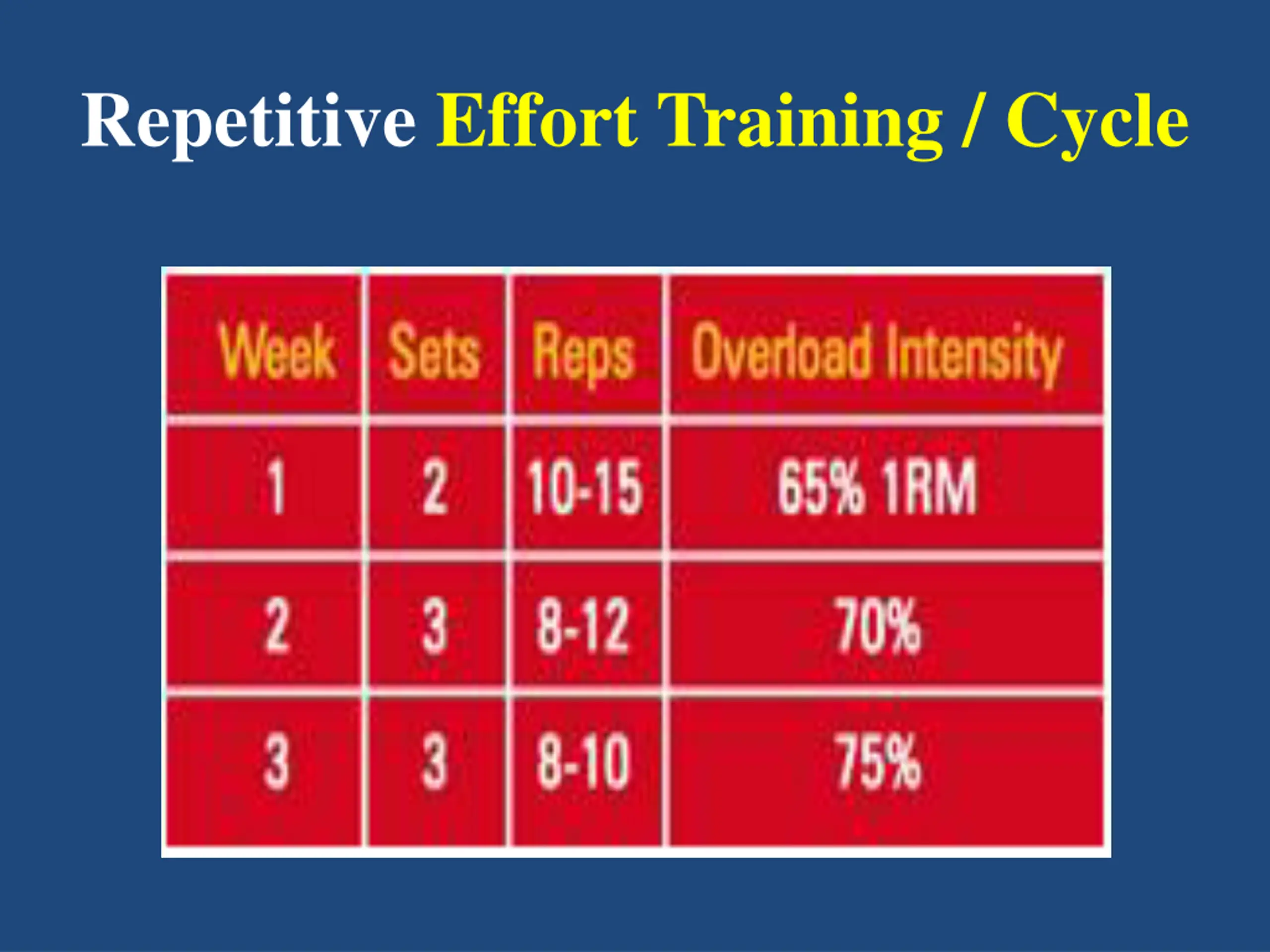 Repetitive Effort Training / Cycle

| Week | Sets | Reps | Overload Intensity |
|---|---|---|---|
| 1 | 2 | 10-15 | 65% 1RM |
| 2 | 3 | 8-12 | 70% |
| 3 | 3 | 8-10 | 75% |